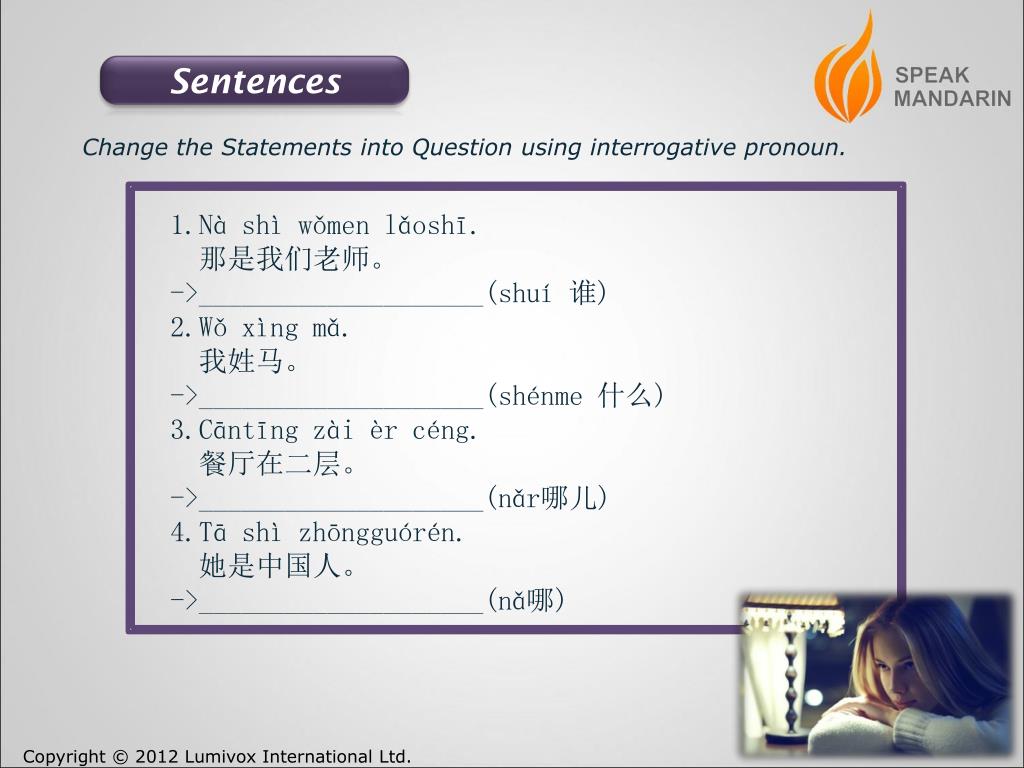 Sentences

SPEAK MANDARIN

Change the Statements into Question using interrogative pronoun.

1. Nà shì wǒmen lǎoshī.
那是我们老师。
->____________________(shuí 谁)
2. Wǒ xìng mǎ.
我姓马。
->____________________(shénme 什么)
3. Cāntīng zài èr céng.
餐厅在二层。
->____________________(nǎr哪儿)
4. Tā shì zhōngguórén.
她是中国人。
->____________________(nǎ哪)

Copyright © 2012 Lumivox International Ltd.